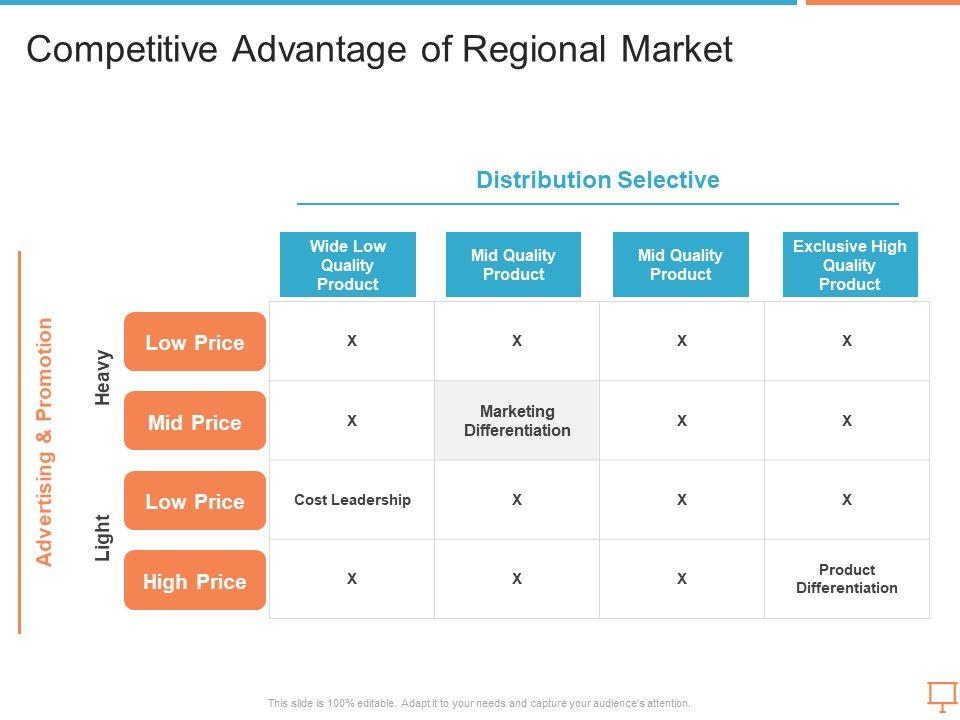 Competitive Advantage of Regional Market

Distribution Selective

Advertising & Promotion

| | | Wide Low Quality Product | Mid Quality Product | Mid Quality Product | Exclusive High Quality Product |
|---|---|---|---|---|---|
| Heavy | Low Price | X | X | X | X |
| Heavy | Mid Price | X | Marketing Differentiation | X | X |
| Light | Low Price | Cost Leadership | X | X | X |
| Light | High Price | X | X | X | Product Differentiation |

This slide is 100% editable. Adapt it to your needs and capture your audience's attention.